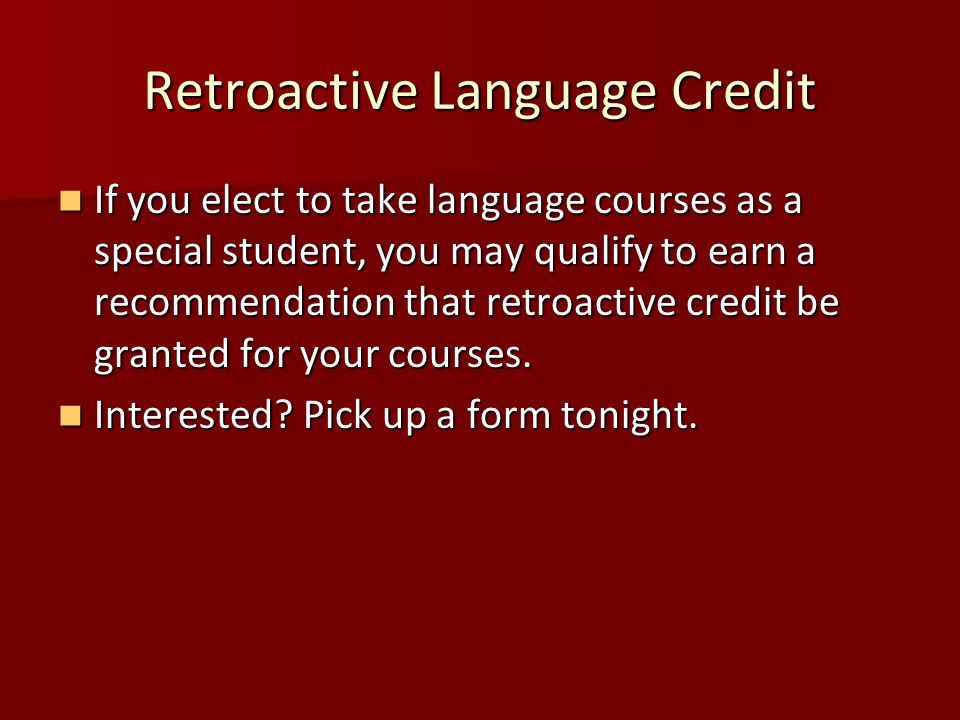 Retroactive Language Credit

- If you elect to take language courses as a special student, you may qualify to earn a recommendation that retroactive credit be granted for your courses.
- Interested? Pick up a form tonight.